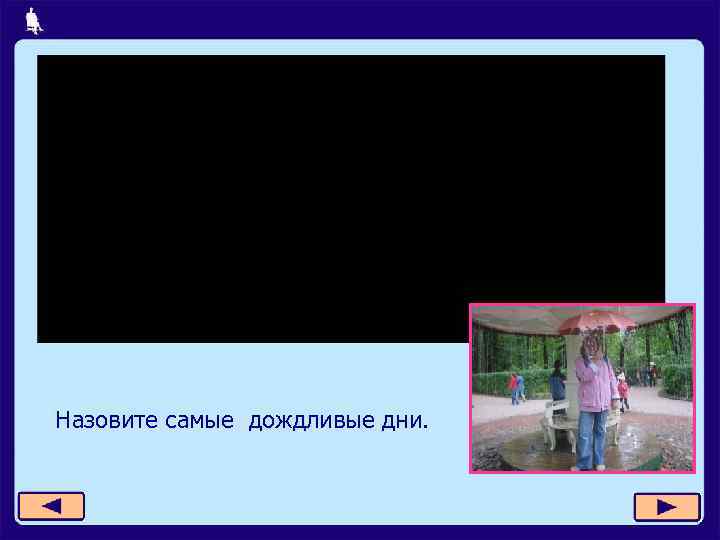 Назовите самые дождливые дни.